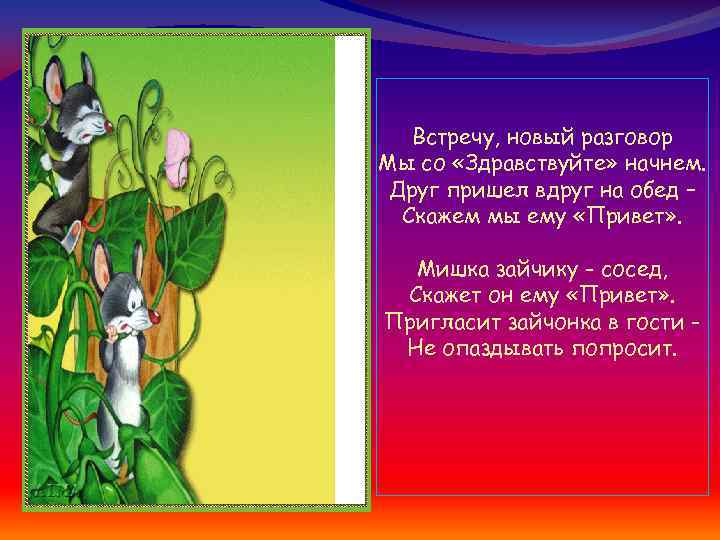 Встречу, новый разговор
Мы со «Здравствуйте» начнем.
Друг пришел вдруг на обед –
Скажем мы ему «Привет».

Мишка зайчику – сосед,
Скажет он ему «Привет».
Пригласит зайчонка в гости –
Не опаздывать попросит.